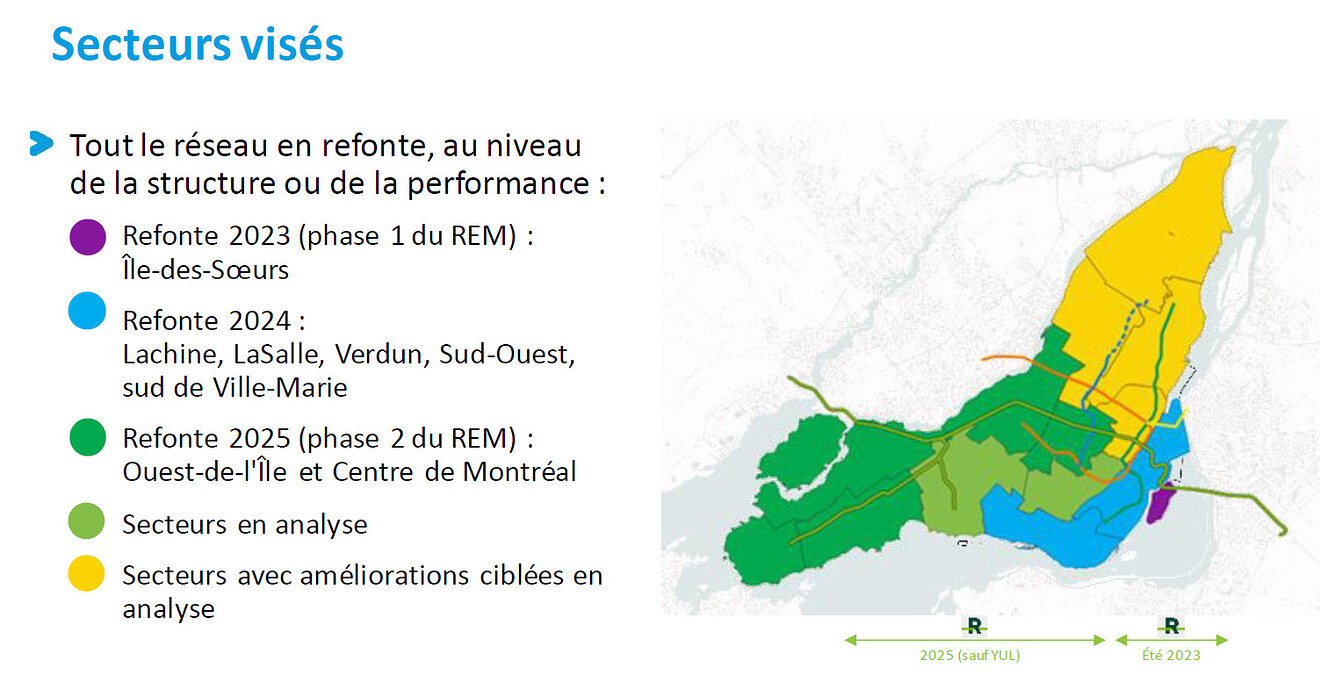 Secteurs visés

Tout le réseau en refonte, au niveau de la structure ou de la performance :

Refonte 2023 (phase 1 du REM) : Île-des-Sœurs

Refonte 2024 : Lachine, LaSalle, Verdun, Sud-Ouest, sud de Ville-Marie

Refonte 2025 (phase 2 du REM) : Ouest-de-l'Île et Centre de Montréal

Secteurs en analyse

Secteurs avec améliorations ciblées en analyse

R
2025 (sauf YUL)

R
Été 2023